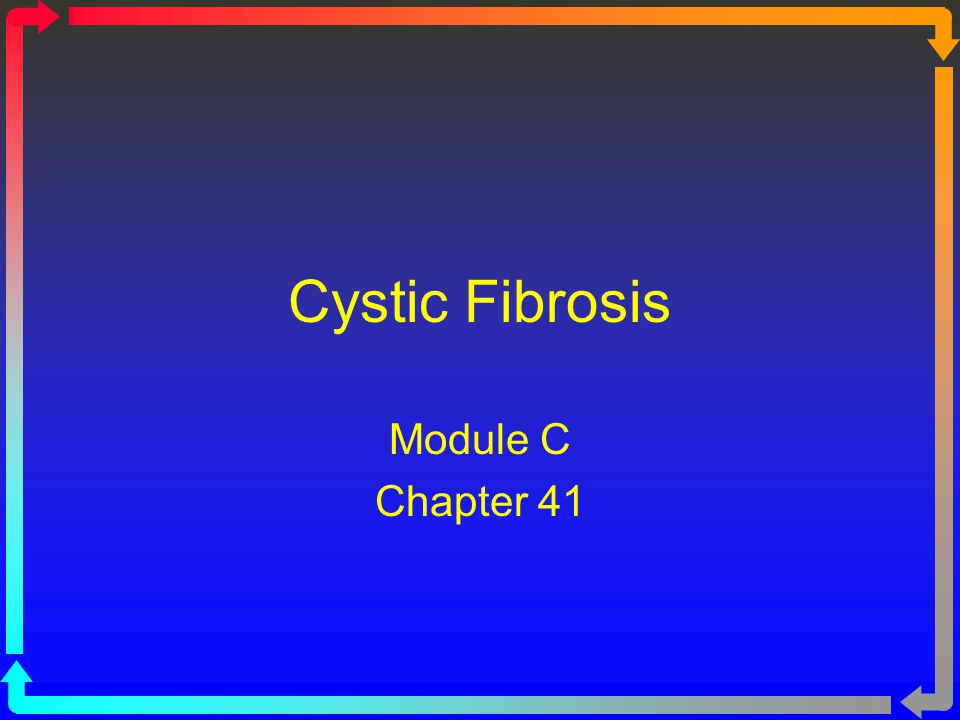 Cystic Fibrosis

Module C
Chapter 41